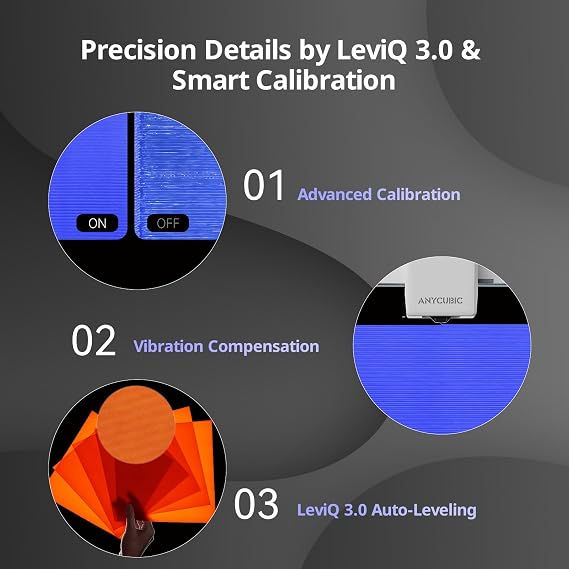 Precision Details by LeviQ 3.0 & Smart Calibration

ON

OFF

01 Advanced Calibration

ANYCUBIC

02 Vibration Compensation

03 LeviQ 3.0 Auto-Leveling